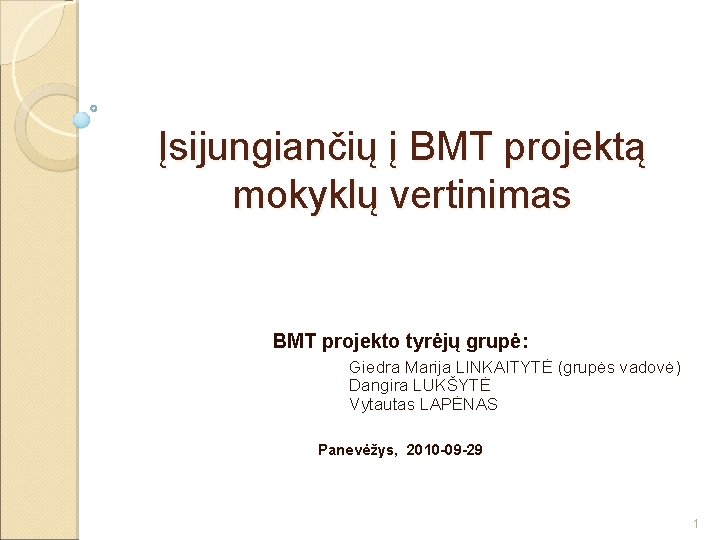 Įsijungiančių į BMT projektą mokyklų vertinimas

BMT projekto tyrėjų grupė:

Giedra Marija LINKAITYTĖ (grupės vadovė)
Dangira LUKŠYTĖ
Vytautas LAPĖNAS

Panevėžys, 2010-09-29

1